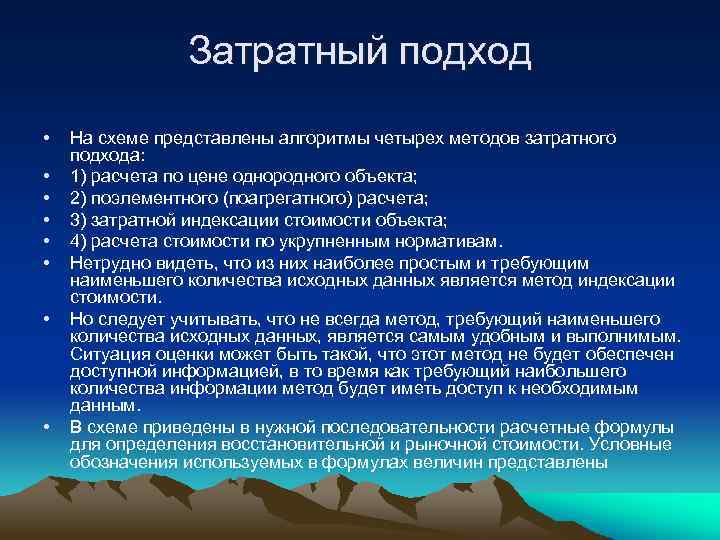 Затратный подход

• На схеме представлены алгоритмы четырех методов затратного подхода:
• 1) расчета по цене однородного объекта;
• 2) поэлементного (поагрегатного) расчета;
• 3) затратной индексации стоимости объекта;
• 4) расчета стоимости по укрупненным нормативам.
• Нетрудно видеть, что из них наиболее простым и требующим наименьшего количества исходных данных является метод индексации стоимости.
• Но следует учитывать, что не всегда метод, требующий наименьшего количества исходных данных, является самым удобным и выполнимым. Ситуация оценки может быть такой, что этот метод не будет обеспечен доступной информацией, в то время как требующий наибольшего количества информации метод будет иметь доступ к необходимым данным.
• В схеме приведены в нужной последовательности расчетные формулы для определения восстановительной и рыночной стоимости. Условные обозначения используемых в формулах величин представлены